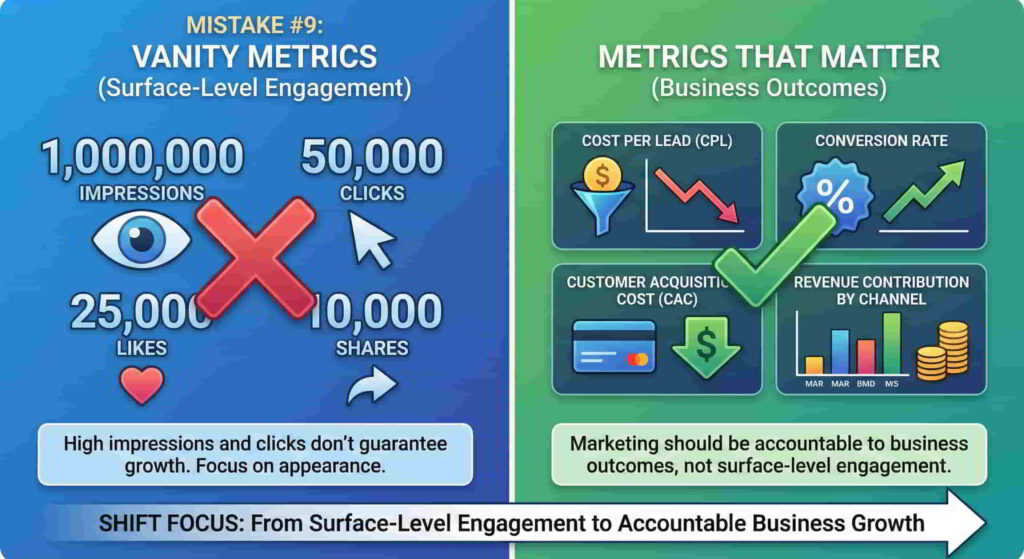 MISTAKE #9:
VANITY METRICS
(Surface-Level Engagement)

1,000,000
IMPRESSIONS

50,000
CLICKS

25,000
LIKES

10,000
SHARES

High impressions and clicks don't guarantee growth. Focus on appearance.

METRICS THAT MATTER
(Business Outcomes)

COST PER LEAD (CPL)

$

CONVERSION RATE

%

CUSTOMER ACQUISITION COST (CAC)

$

REVENUE CONTRIBUTION BY CHANNEL

MAR MAR BMD MS

Marketing should be accountable to business outcomes, not surface-level engagement.

SHIFT FOCUS: From Surface-Level Engagement to Accountable Business Growth